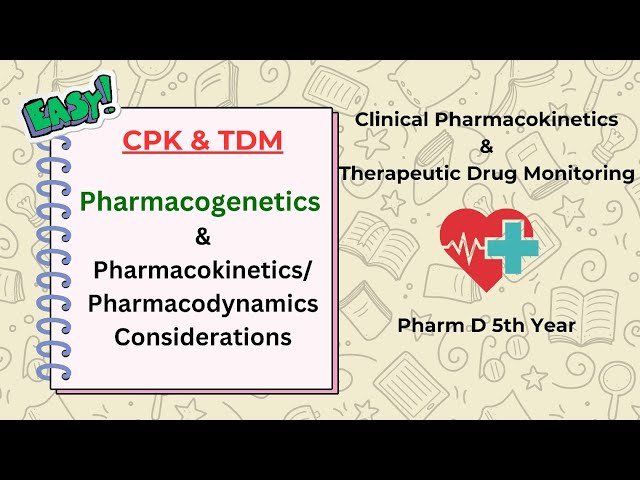 EASY!

CPK & TDM

Pharmacogenetics
&
Pharmacokinetics/
Pharmacodynamics
Considerations

Clinical Pharmacokinetics
&
Therapeutic Drug Monitoring

Pharm D 5th Year